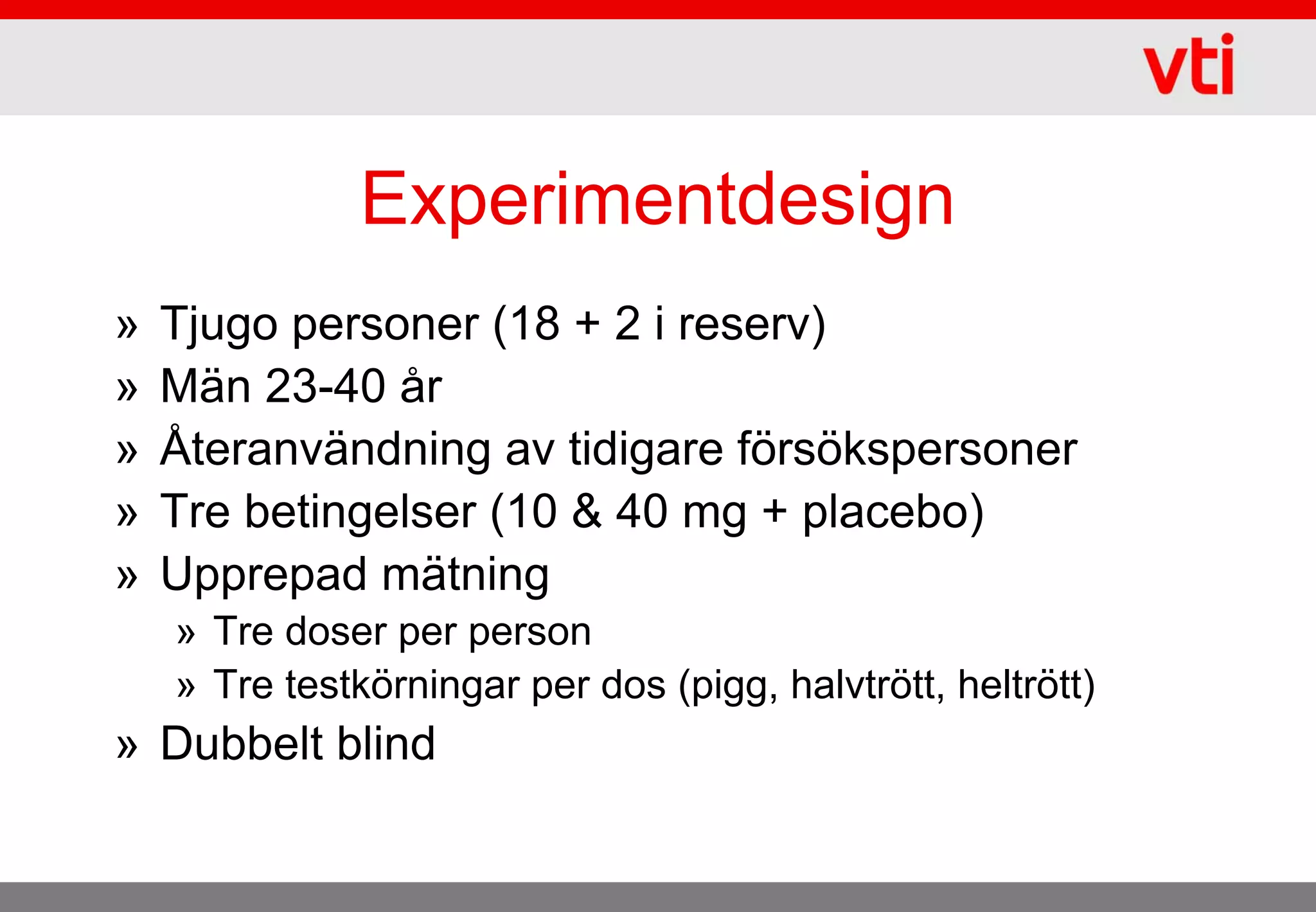 vti

Experimentdesign

» Tjugo personer (18 + 2 i reserv)
» Män 23-40 år
» Återanvändning av tidigare försökspersoner
» Tre betingelser (10 & 40 mg + placebo)
» Upprepad mätning
» Tre doser per person
» Tre testkörningar per dos (pigg, halvtrött, heltrött)
» Dubbelt blind